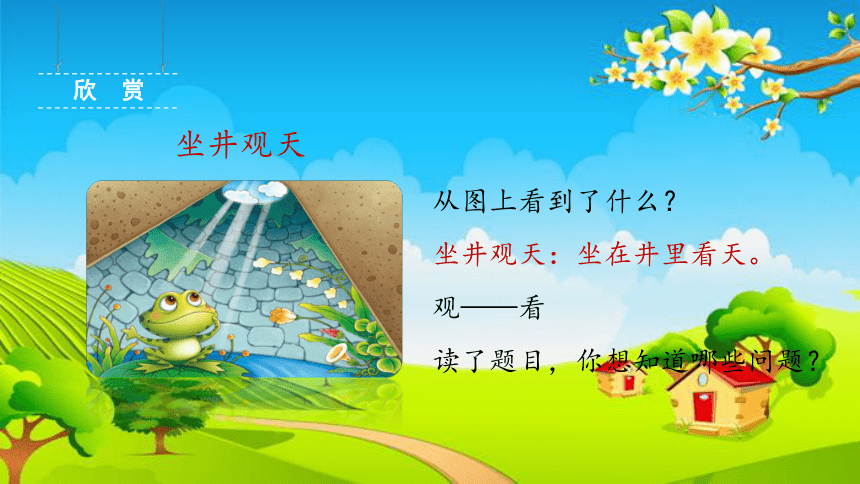 欣 赏

坐井观天

从图上看到了什么？

坐井观天：坐在井里看天。

观——看

读了题目，你想知道哪些问题？